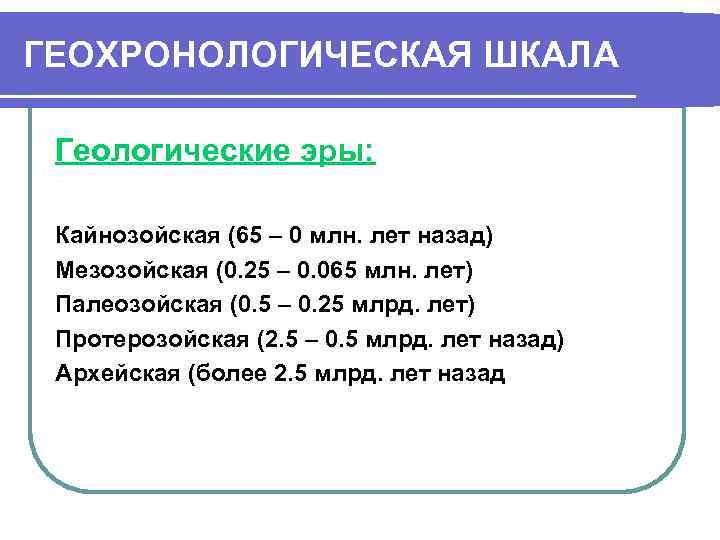 ГЕОХРОНОЛОГИЧЕСКАЯ ШКАЛА

Геологические эры:

Кайнозойская (65 – 0 млн. лет назад)
Мезозойская (0.25 – 0.065 млн. лет)
Палеозойская (0.5 – 0.25 млрд. лет)
Протерозойская (2.5 – 0.5 млрд. лет назад)
Архейская (более 2.5 млрд. лет назад